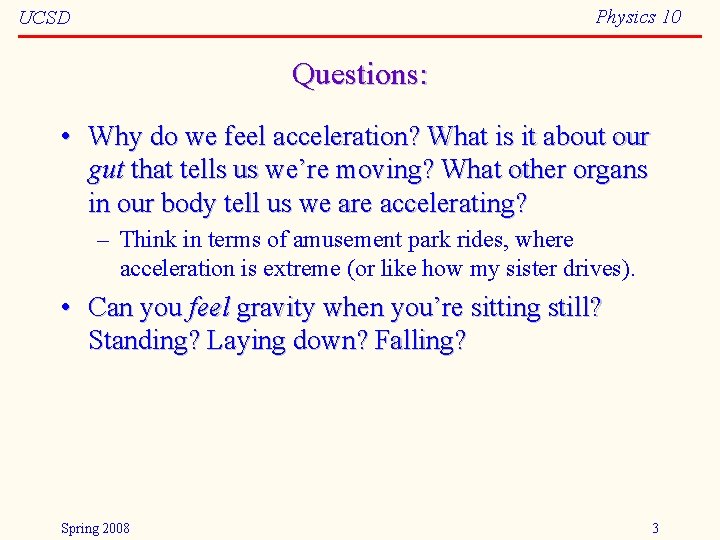 UCSD

Physics 10

Questions:

• Why do we feel acceleration? What is it about our gut that tells us we're moving? What other organs in our body tell us we are accelerating?

– Think in terms of amusement park rides, where acceleration is extreme (or like how my sister drives).

• Can you feel gravity when you're sitting still? Standing? Laying down? Falling?

Spring 2008

3